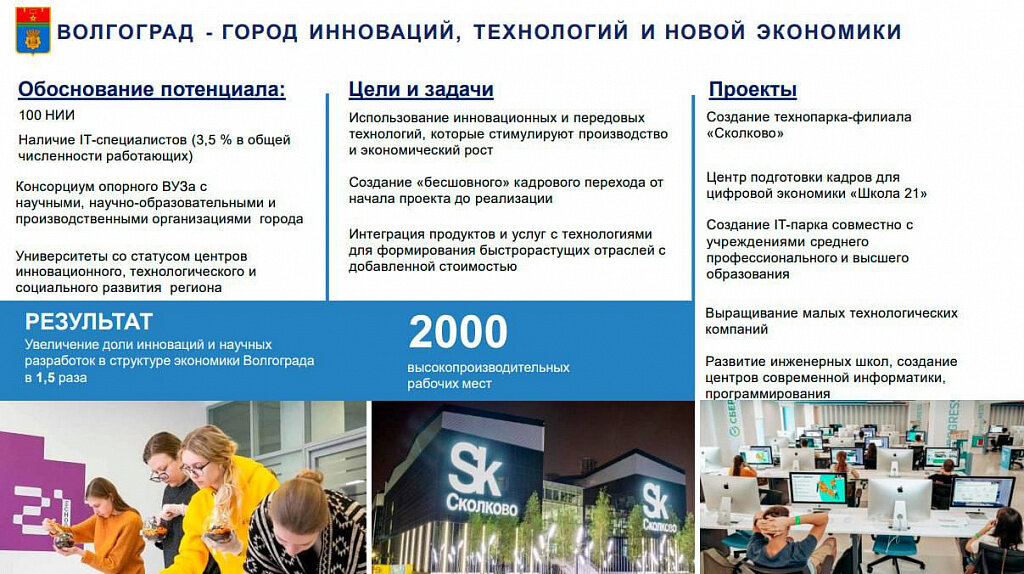 ВОЛГОГРАД - ГОРОД ИННОВАЦИЙ, ТЕХНОЛОГИЙ И НОВОЙ ЭКОНОМИКИ

Обоснование потенциала:

100 НИИ

Наличие IT-специалистов (3,5 % в общей численности работающих)

Консорциум опорного ВУЗа с научными, научно-образовательными и производственными организациями города

Университеты со статусом центров инновационного, технологического и социального развития региона

Цели и задачи

Использование инновационных и передовых технологий, которые стимулируют производство и экономический рост

Создание «бесшовного» кадрового перехода от начала проекта до реализации

Интеграция продуктов и услуг с технологиями для формирования быстрорастущих отраслей с добавленной стоимостью

Проекты

Создание технопарка-филиала «Сколково»

Центр подготовки кадров для цифровой экономики «Школа 21»

Создание IT-парка совместно с учреждениями среднего профессионального и высшего образования

Выращивание малых технологических компаний

Развитие инженерных школ, создание центров современной информатики, программирования

РЕЗУЛЬТАТ

Увеличение доли инноваций и научных разработок в структуре экономики Волгограда в 1,5 раза

2000

высокопроизводительных рабочих мест

21

Sk Сколково

Sk Сколково

СБЕР